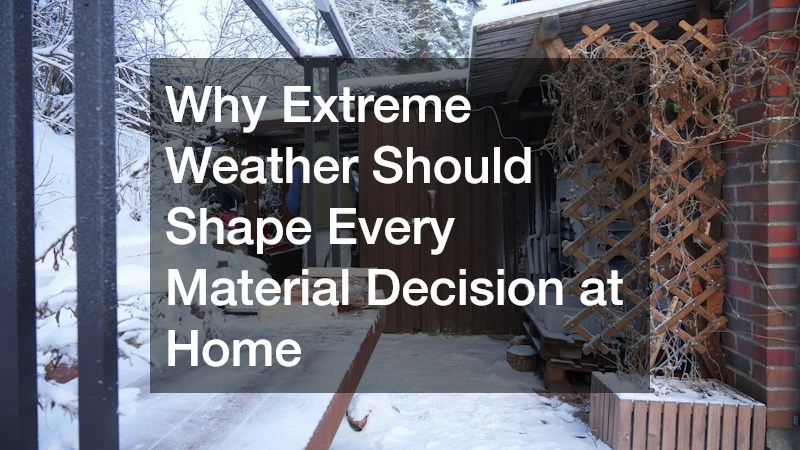 Why Extreme Weather Should Shape Every Material Decision at Home